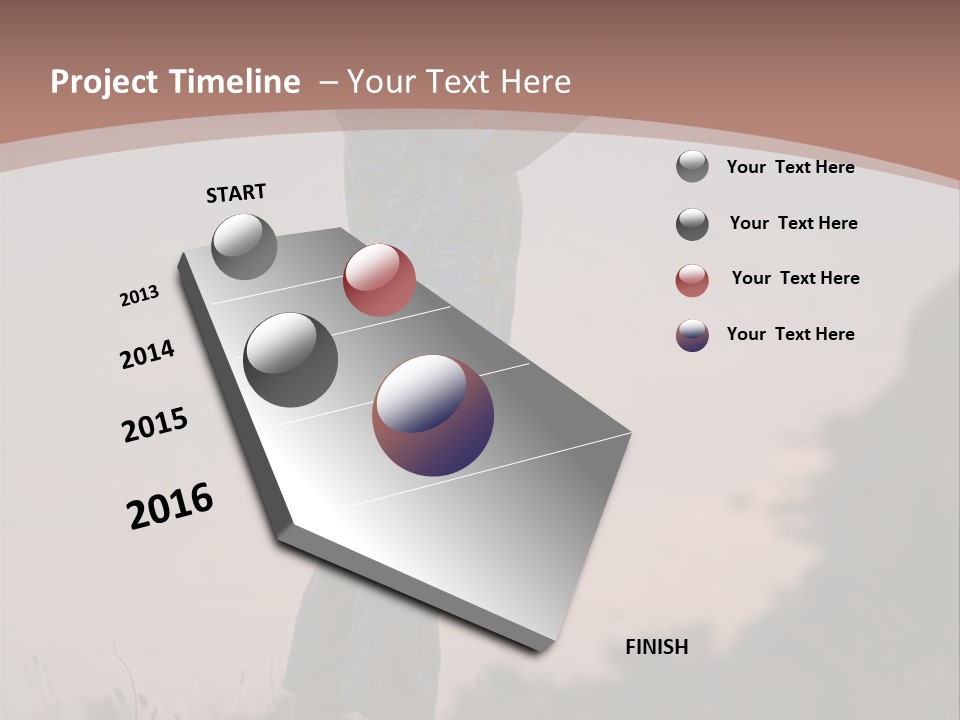 Project Timeline – Your Text Here

START

2013

2014

2015

2016

FINISH

Your Text Here

Your Text Here

Your Text Here

Your Text Here